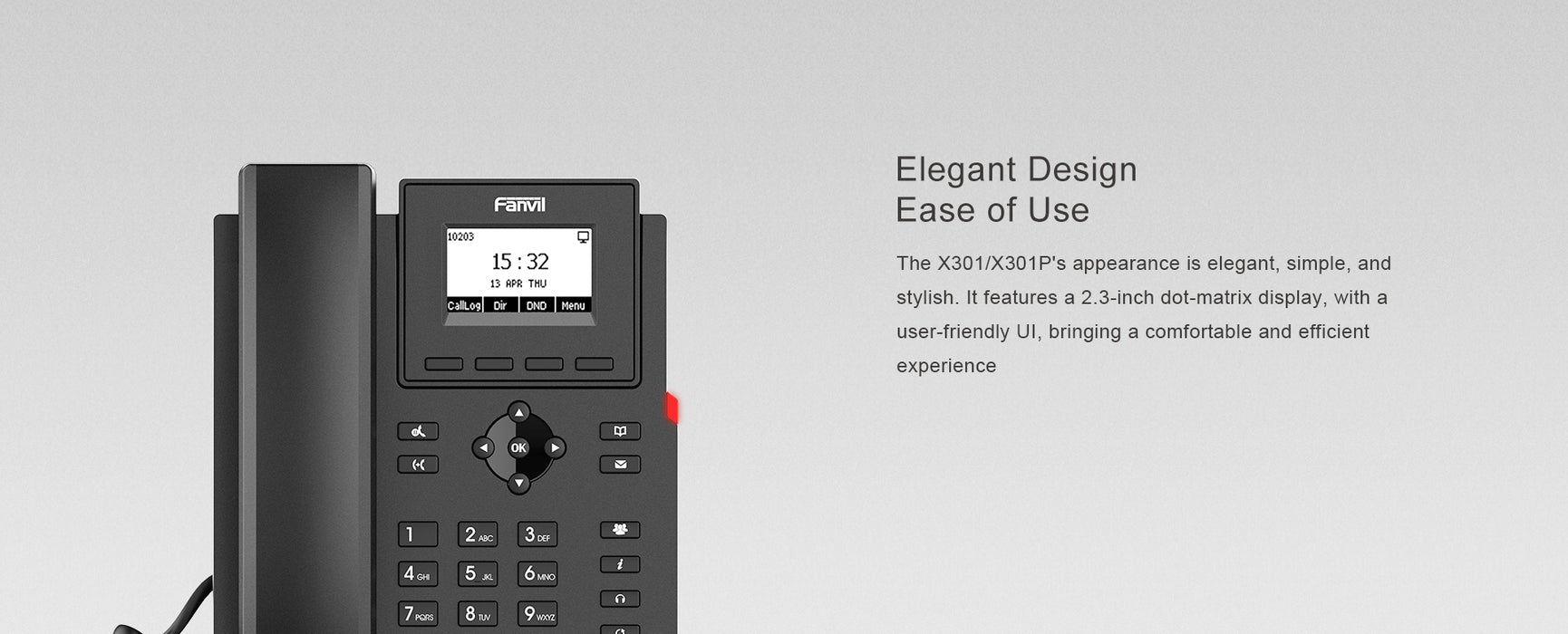 Fanvil

10203

15:32

13 APR THU

CallLog Dir DND Menu

OK

1 2 ABC 3 DEF
4 GHI 5 JKL 6 MNO
7 PQRS 8 TUV 9 WXYZ

Elegant Design
Ease of Use

The X301/X301P's appearance is elegant, simple, and stylish. It features a 2.3-inch dot-matrix display, with a user-friendly UI, bringing a comfortable and efficient experience